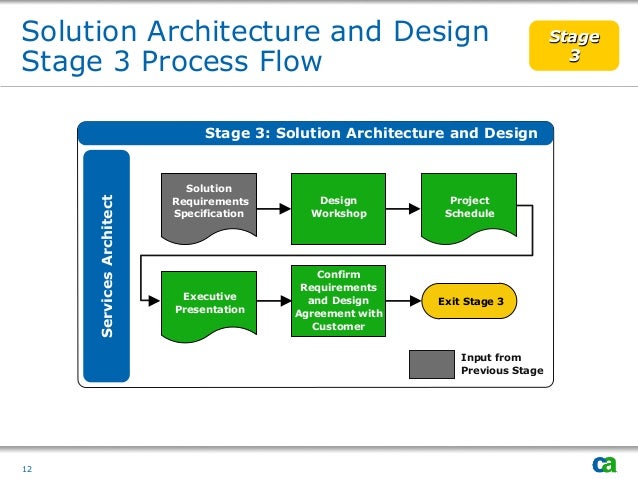 Solution Architecture and Design Stage 3 Process Flow

Stage 3

Stage 3: Solution Architecture and Design

Services Architect

Solution Requirements Specification

Design Workshop

Project Schedule

Executive Presentation

Confirm Requirements and Design Agreement with Customer

Exit Stage 3

Input from Previous Stage

12

ca